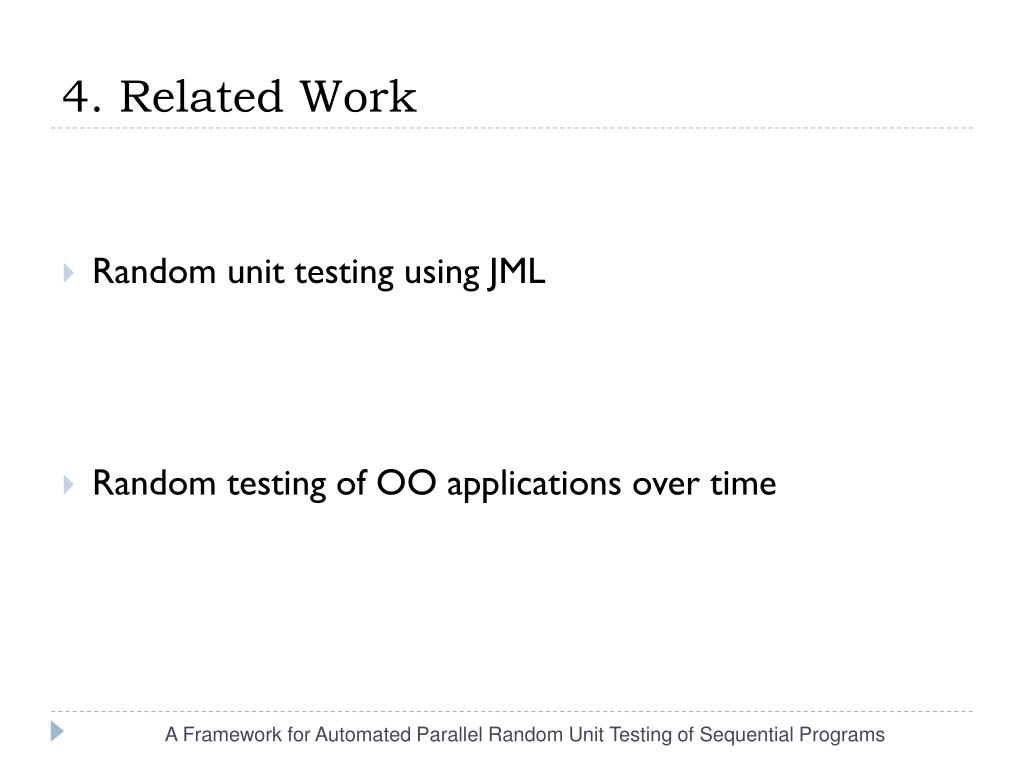 4. Related Work

Random unit testing using JML

Random testing of OO applications over time

A Framework for Automated Parallel Random Unit Testing of Sequential Programs